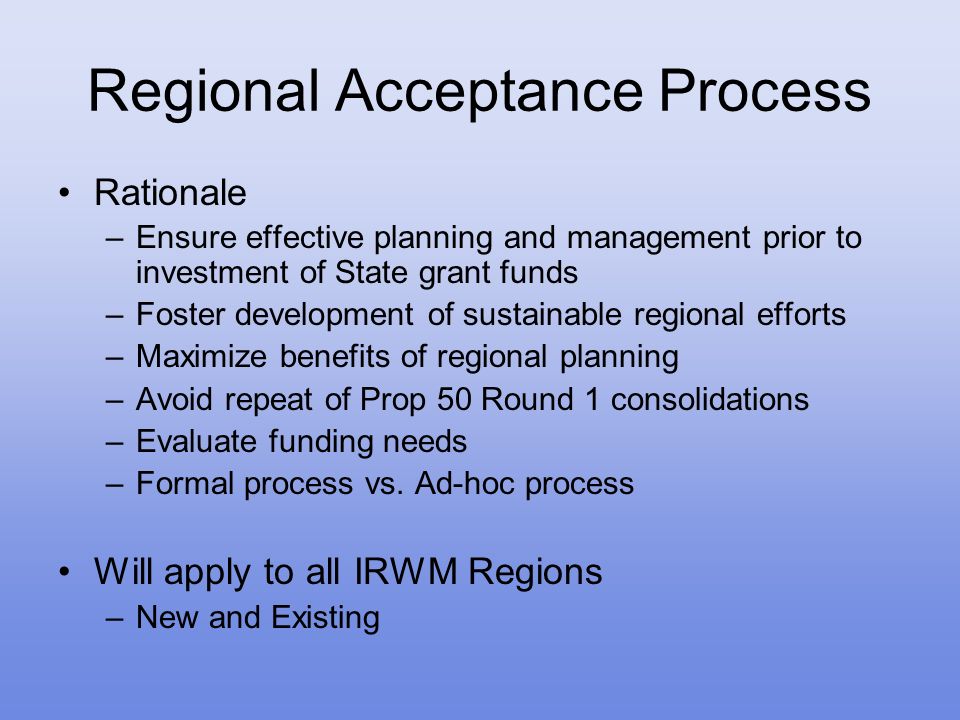 Regional Acceptance Process

• Rationale
– Ensure effective planning and management prior to investment of State grant funds
– Foster development of sustainable regional efforts
– Maximize benefits of regional planning
– Avoid repeat of Prop 50 Round 1 consolidations
– Evaluate funding needs
– Formal process vs. Ad-hoc process

• Will apply to all IRWM Regions
– New and Existing